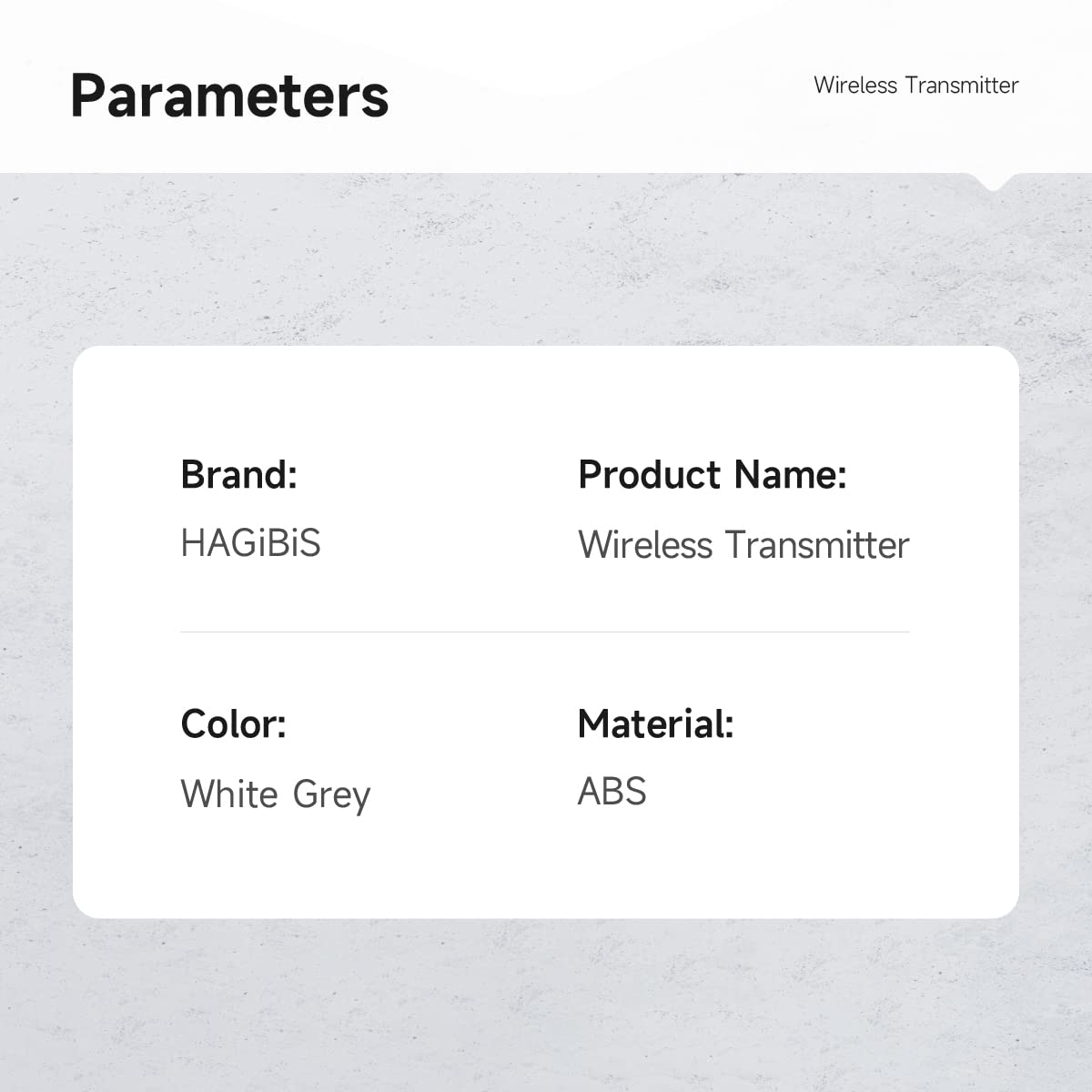 Parameters

Wireless Transmitter

Brand:
HAGiBiS

Product Name:
Wireless Transmitter

Color:
White Grey

Material:
ABS